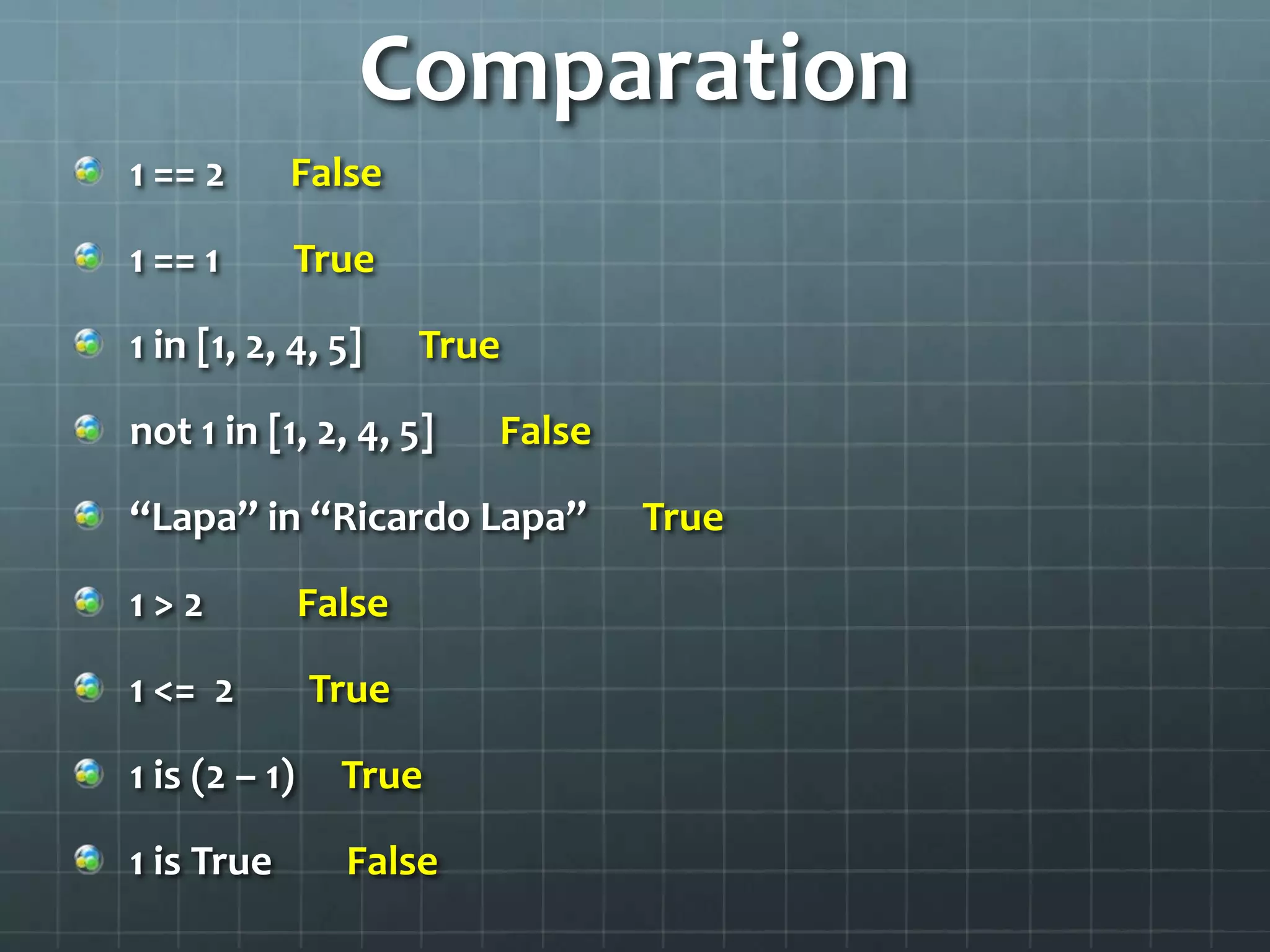 Comparation

1 == 2 False

1 == 1 True

1 in [1, 2, 4, 5] True

not 1 in [1, 2, 4, 5] False

“Lapa” in “Ricardo Lapa” True

1 > 2 False

1 <= 2 True

1 is (2 – 1) True

1 is True False